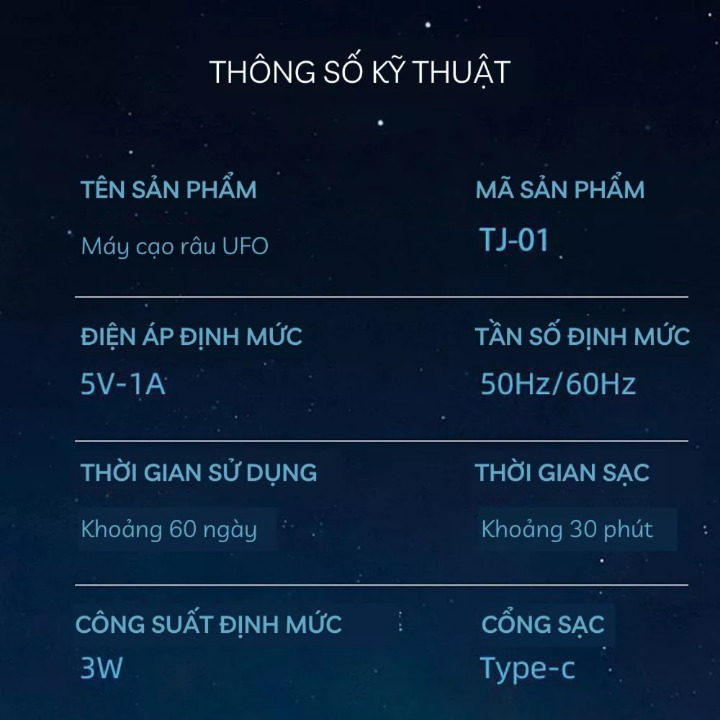 THÔNG SỐ KỸ THUẬT

TÊN SẢN PHẨM
Máy cạo râu UFO

MÃ SẢN PHẨM
TJ-01

ĐIỆN ÁP ĐỊNH MỨC
5V-1A

TẦN SỐ ĐỊNH MỨC
50Hz/60Hz

THỜI GIAN SỬ DỤNG
Khoảng 60 ngày

THỜI GIAN SẠC
Khoảng 30 phút

CÔNG SUẤT ĐỊNH MỨC
3W

CỔNG SẠC
Type-c